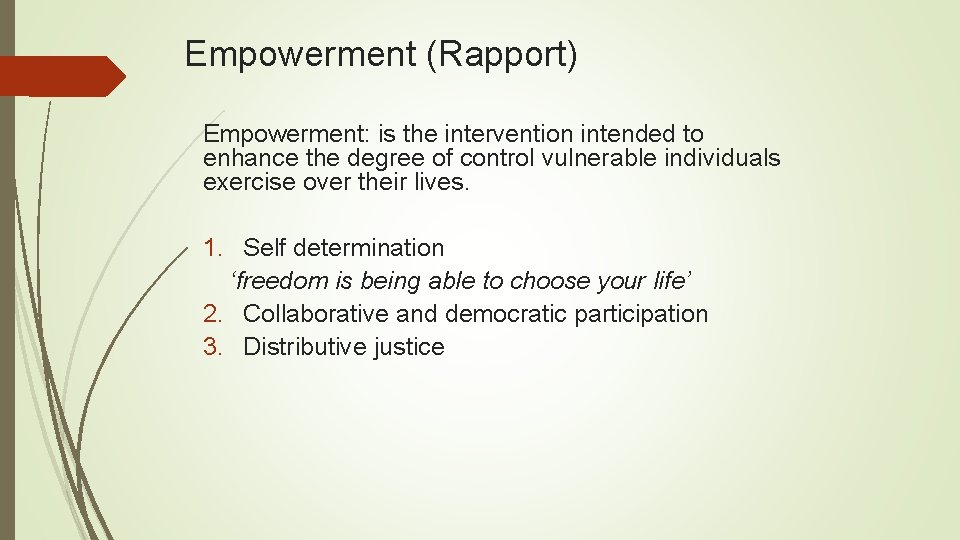 Empowerment (Rapport)

Empowerment: is the intervention intended to enhance the degree of control vulnerable individuals exercise over their lives.

1. Self determination
‘freedom is being able to choose your life’
2. Collaborative and democratic participation
3. Distributive justice